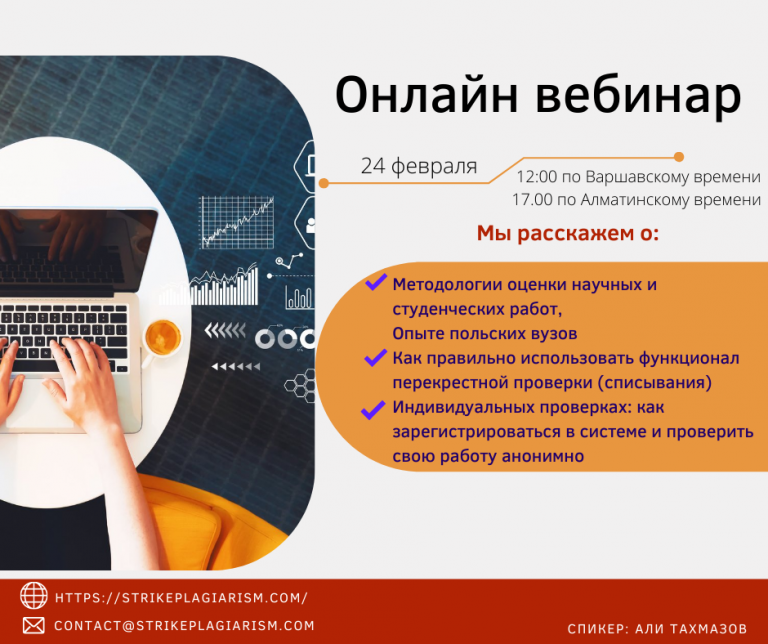 Онлайн вебинар

24 февраля

12:00 по Варшавскому времени
17.00 по Алматинскому времени

Мы расскажем о:

Методологии оценки научных и студенческих работ,
Опыте польских вузов

Как правильно использовать функционал перекрестной проверки (списывания)

Индивидуальных проверках: как зарегистрироваться в системе и проверить свою работу анонимно

HTTPS://STRIKEPLAGIARISM.COM/

CONTACT@STRIKEPLAGIARISM.COM

СПИКЕР: АЛИ ТАХМАЗОВ